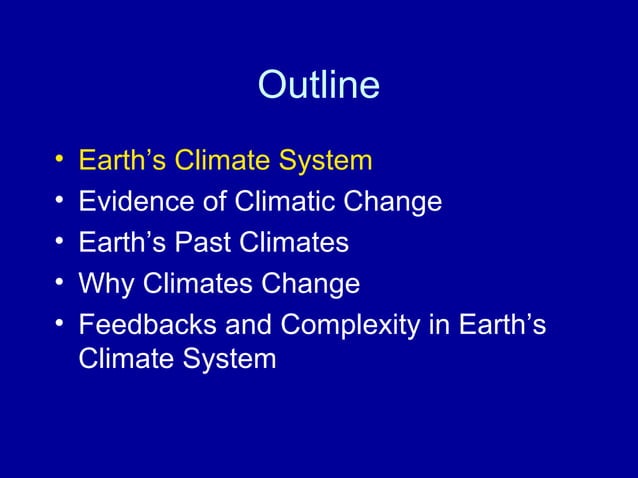 Outline

• Earth’s Climate System
• Evidence of Climatic Change
• Earth’s Past Climates
• Why Climates Change
• Feedbacks and Complexity in Earth’s Climate System